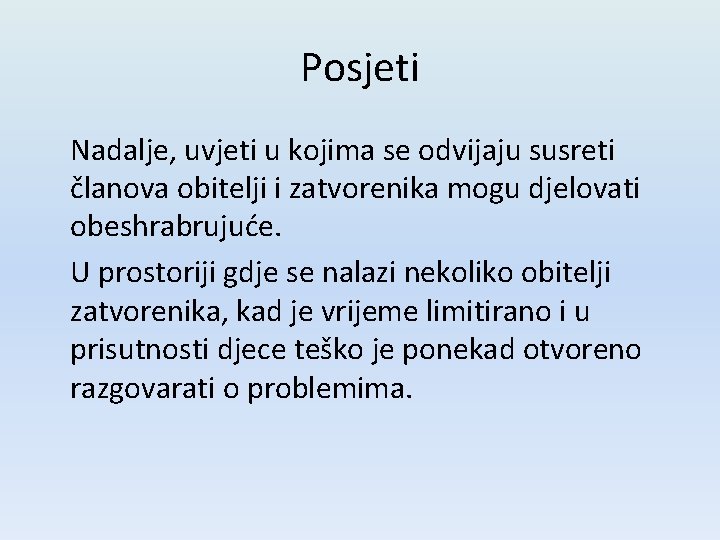 Posjeti

Nadalje, uvjeti u kojima se odvijaju susreti članova obitelji i zatvorenika mogu djelovati obeshrabrujuće.

U prostoriji gdje se nalazi nekoliko obitelji zatvorenika, kad je vrijeme limitirano i u prisutnosti djece teško je ponekad otvoreno razgovarati o problemima.